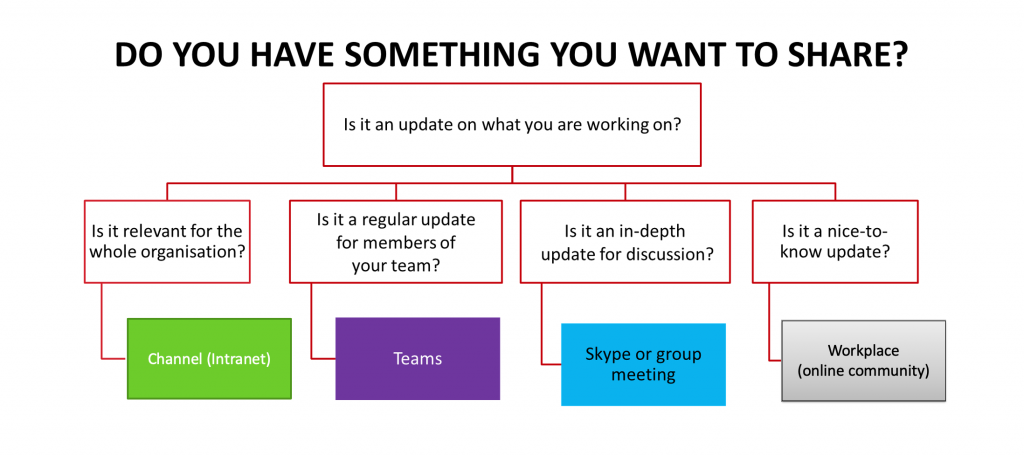 DO YOU HAVE SOMETHING YOU WANT TO SHARE?

Is it an update on what you are working on?

Is it relevant for the whole organisation?

Channel (Intranet)

Is it a regular update for members of your team?

Teams

Is it an in-depth update for discussion?

Skype or group meeting

Is it a nice-to-know update?

Workplace (online community)